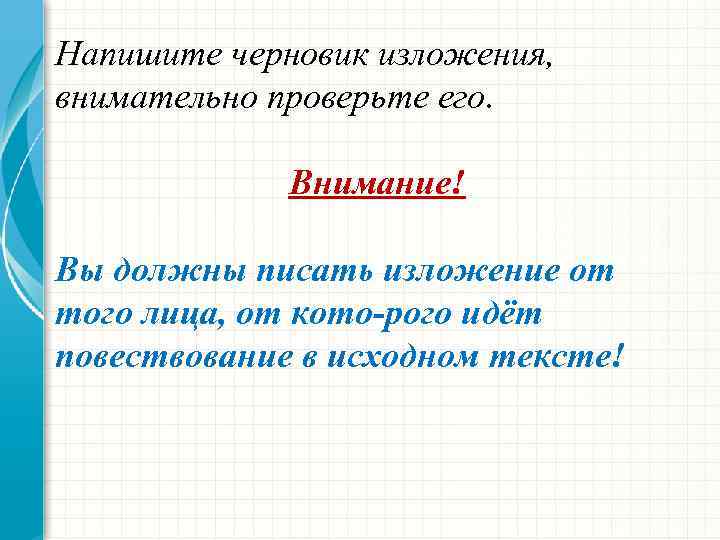 Напишите черновик изложения, внимательно проверьте его.

Внимание!

Вы должны писать изложение от того лица, от кото-рого идёт повествование в исходном тексте!